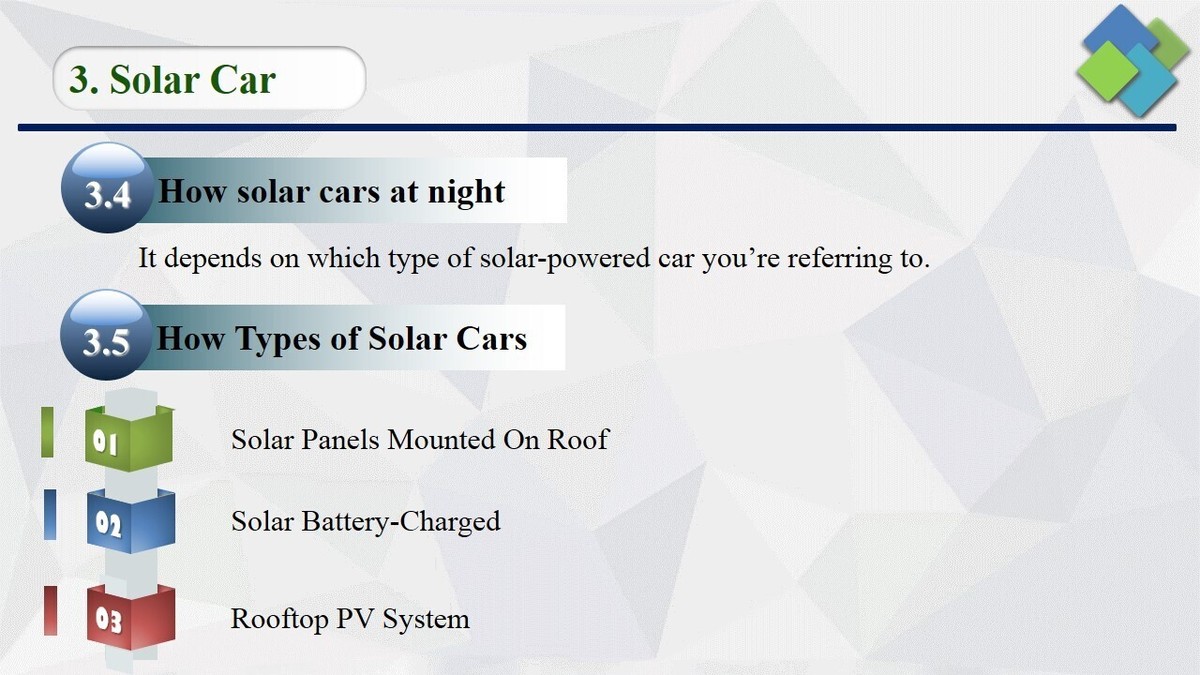 3. Solar Car

3.4 How solar cars at night

It depends on which type of solar-powered car you’re referring to.

3.5 How Types of Solar Cars

01 Solar Panels Mounted On Roof

02 Solar Battery-Charged

03 Rooftop PV System